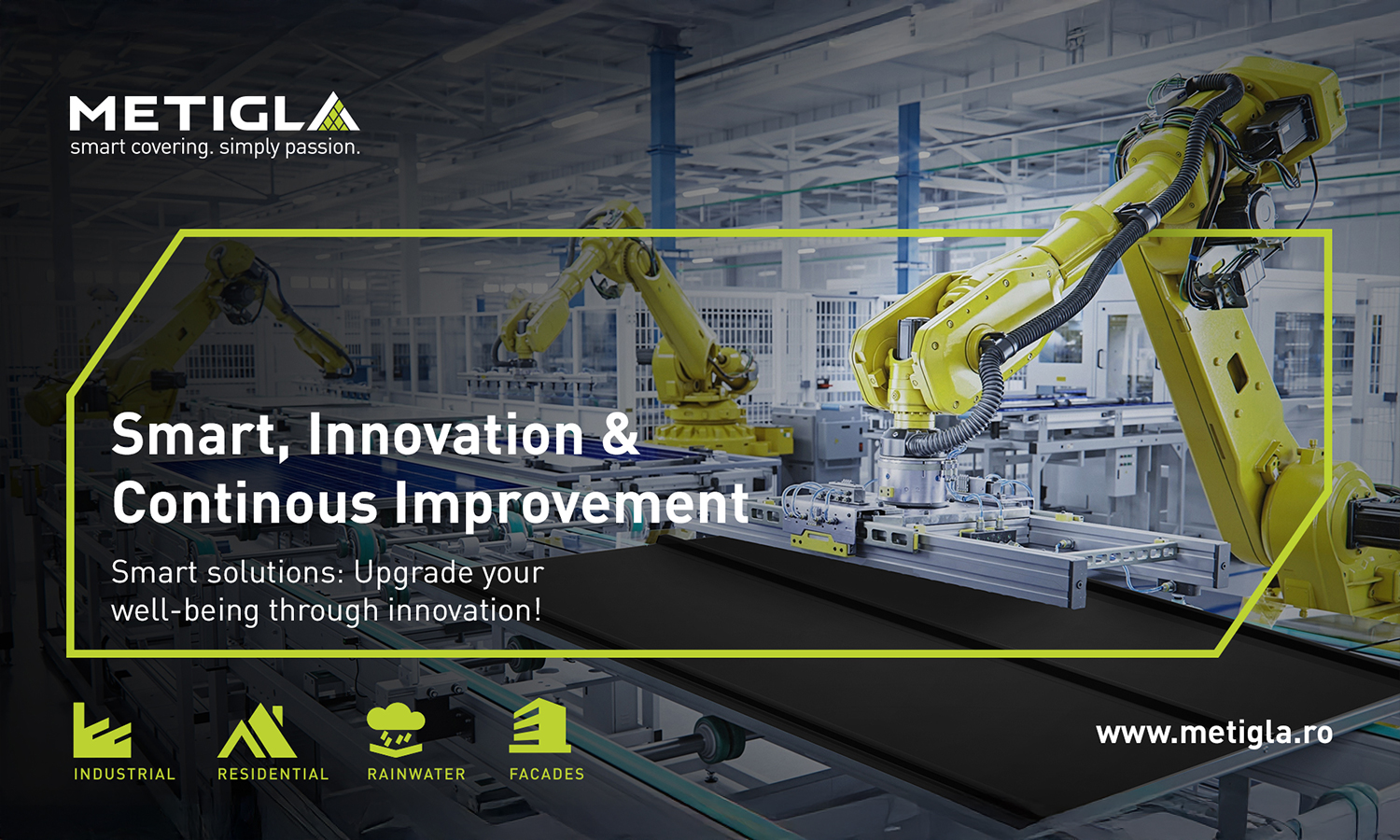 METIGLA
smart covering. simply passion.

Smart, Innovation & Continous Improvement

Smart solutions: Upgrade your well-being through innovation!

INDUSTRIAL RESIDENTIAL RAINWATER FACADES

www.metigla.ro